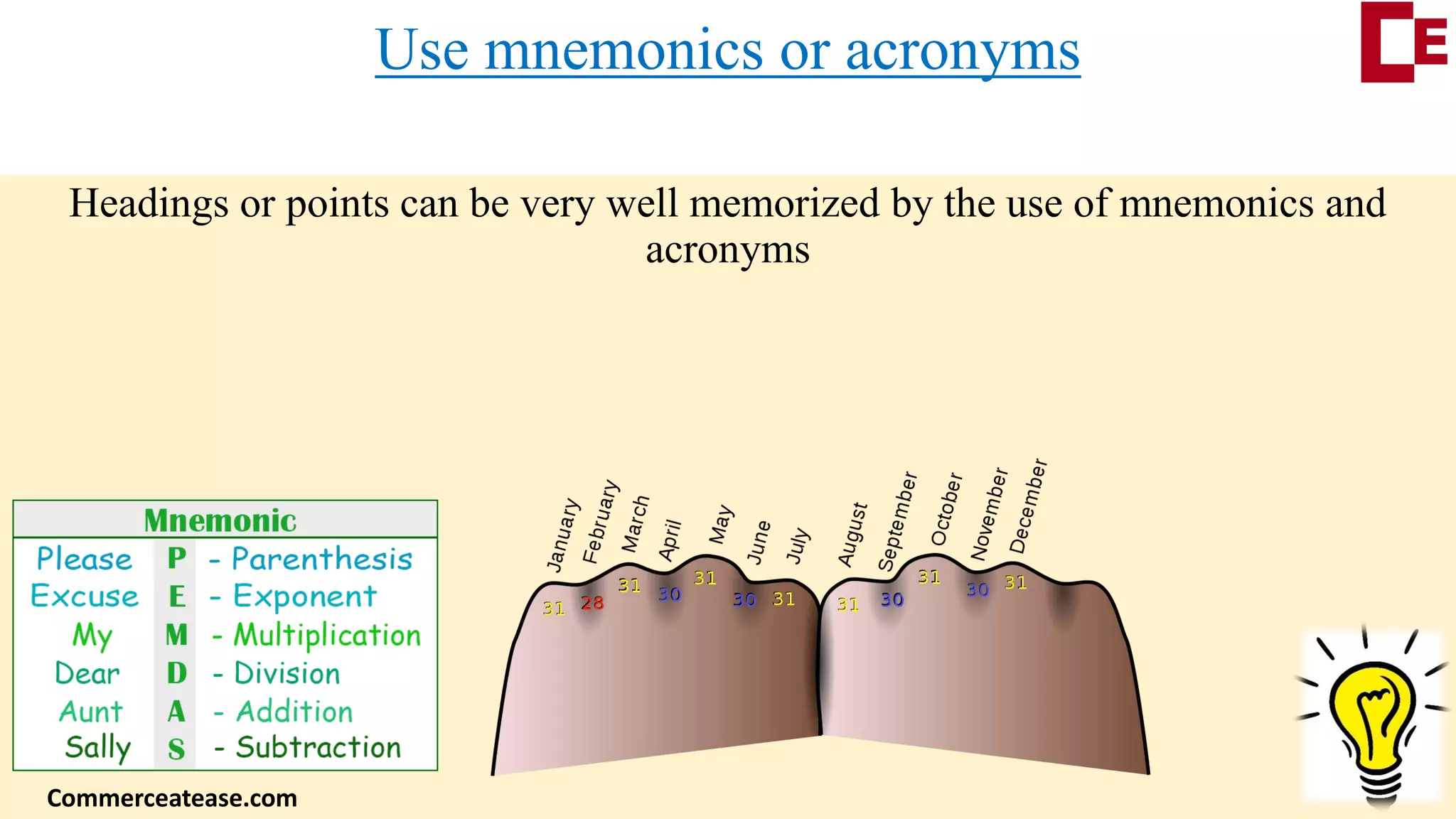 Use mnemonics or acronyms

CE

Headings or points can be very well memorized by the use of mnemonics and acronyms

| Mnemonic | | |
|---|---|---|
| Please | P | - Parenthesis |
| Excuse | E | - Exponent |
| My | M | - Multiplication |
| Dear | D | - Division |
| Aunt | A | - Addition |
| Sally | S | - Subtraction |

January February March April May June July August September October November December

31 28 31 30 31 30 31 31 30 31 30 31

Commerceatease.com